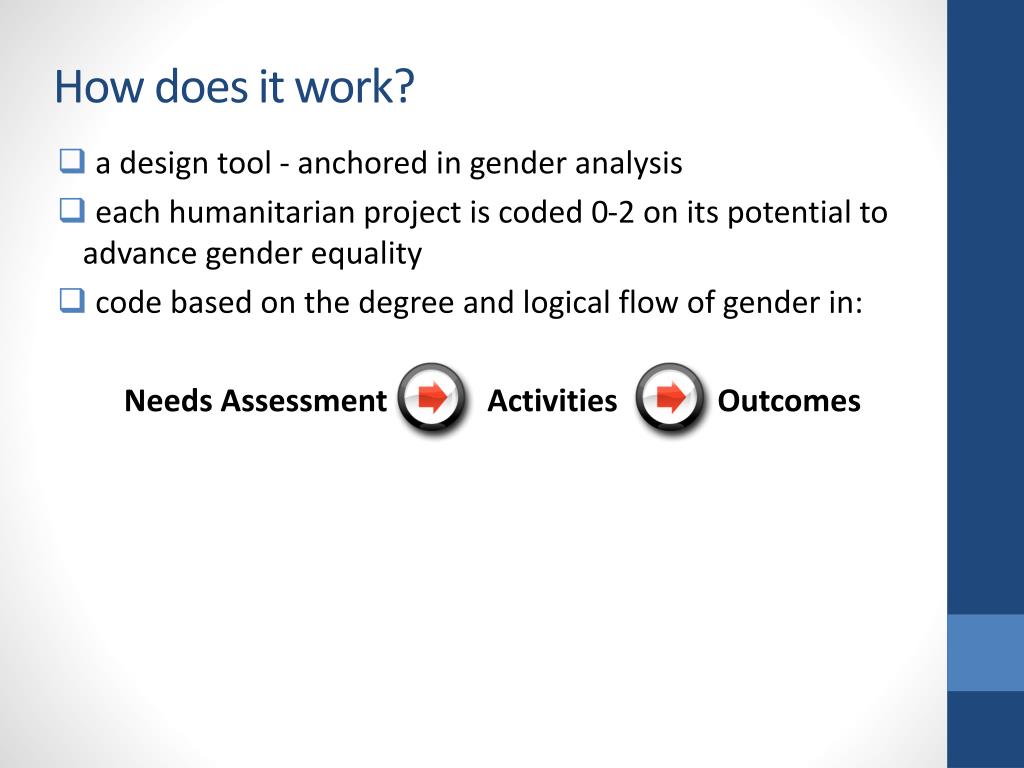 How does it work?

❑ a design tool - anchored in gender analysis

❑ each humanitarian project is coded 0-2 on its potential to advance gender equality

❑ code based on the degree and logical flow of gender in:

Needs Assessment Activities Outcomes